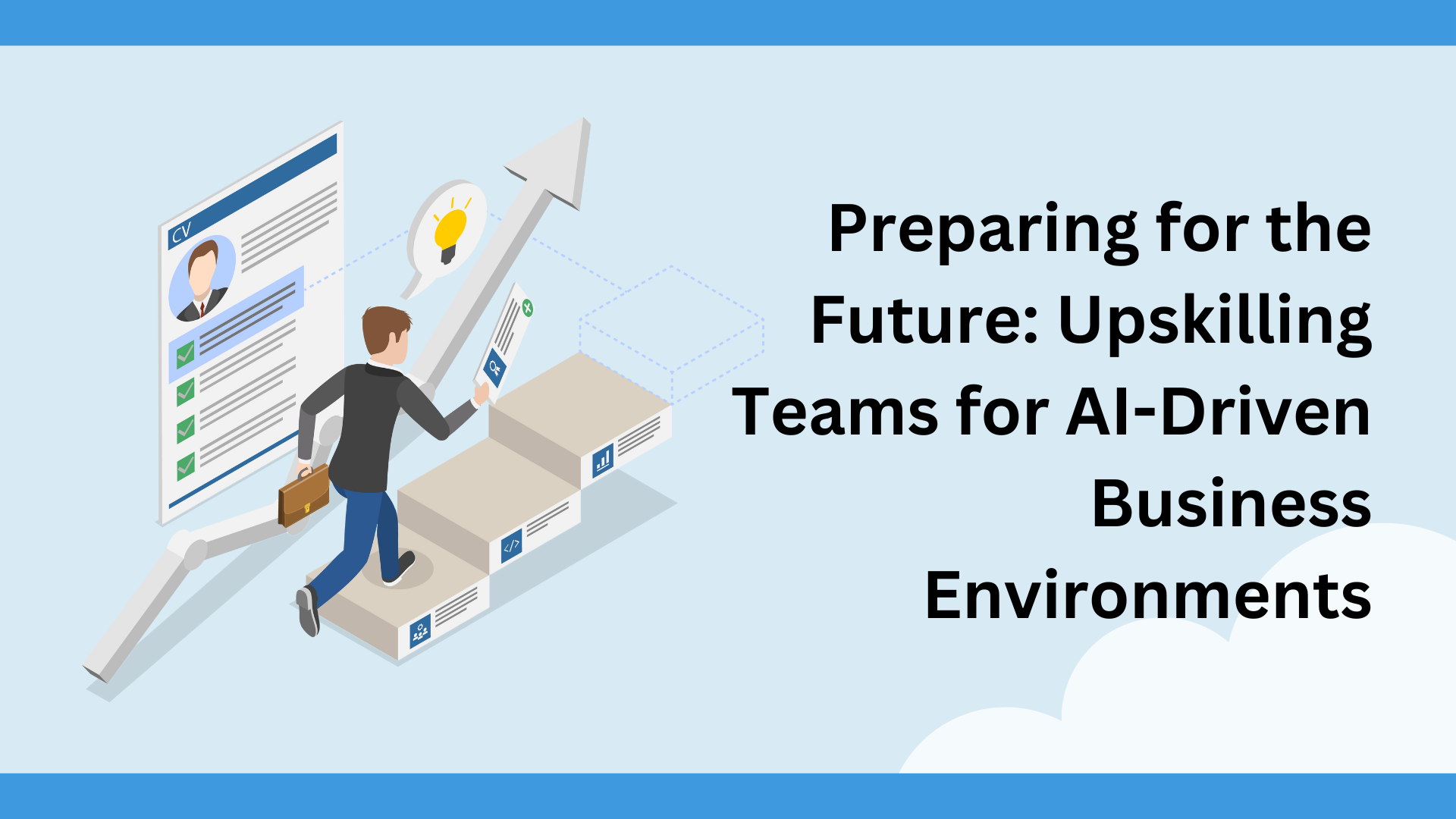 CV

Preparing for the Future: Upskilling Teams for AI-Driven Business Environments